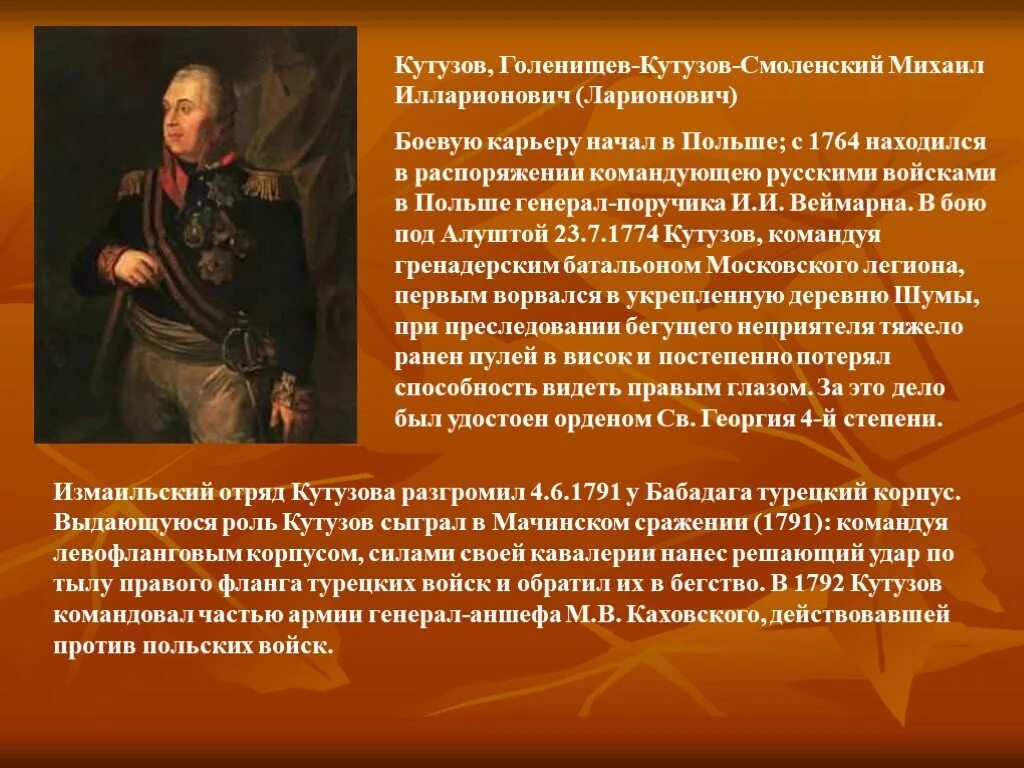 Кутузов, Голенищев-Кутузов-Смоленский Михаил Илларионович (Ларионович)

Боевую карьеру начал в Польше; с 1764 находился в распоряжении командующею русскими войсками в Польше генерал-поручика И.И. Веймарна. В бою под Алуштой 23.7.1774 Кутузов, командуя гренадерским батальоном Московского легиона, первым ворвался в укрепленную деревню Шумы, при преследовании бегущего неприятеля тяжело ранен пулей в висок и постепенно потерял способность видеть правым глазом. За это дело был удостоен орденом Св. Георгия 4-й степени.

Измаильский отряд Кутузова разгромил 4.6.1791 у Бабадага турецкий корпус. Выдающуюся роль Кутузов сыграл в Мачинском сражении (1791): командуя левофланговым корпусом, силами своей кавалерии нанес решающий удар по тылу правого фланга турецких войск и обратил их в бегство. В 1792 Кутузов командовал частью армии генерал-аншефа М.В. Каховского, действовавшей против польских войск.